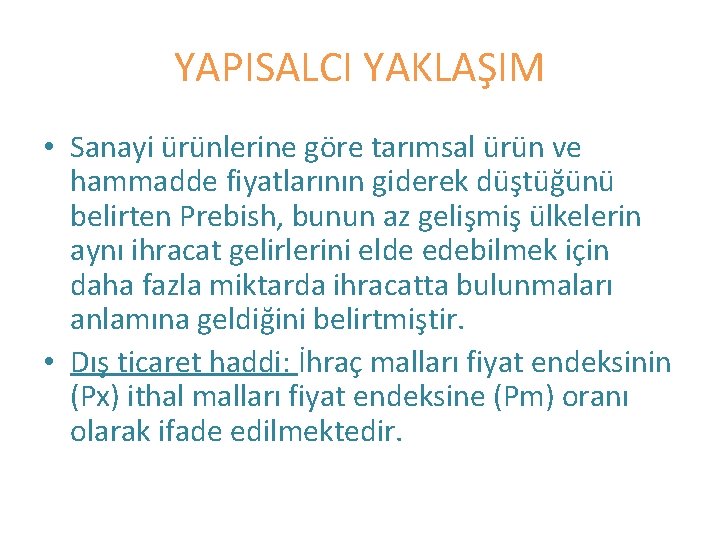 YAPISALCI YAKLAŞIM

• Sanayi ürünlerine göre tarımsal ürün ve hammadde fiyatlarının giderek düştüğünü belirten Prebish, bunun az gelişmiş ülkelerin aynı ihracat gelirlerini elde edebilmek için daha fazla miktarda ihracatta bulunmaları anlamına geldiğini belirtmiştir.

• Dış ticaret haddi: İhraç malları fiyat endeksinin (Px) ithal malları fiyat endeksine (Pm) oranı olarak ifade edilmektedir.